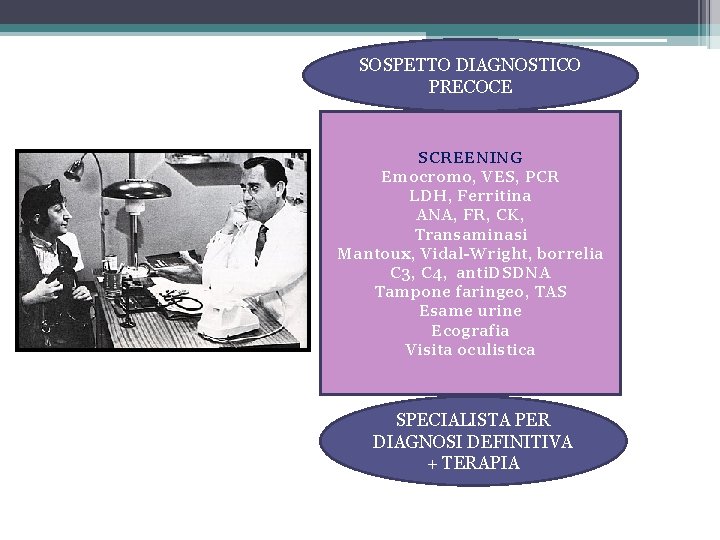 SOSPETTO DIAGNOSTICO PRECOCE

SCREENING
Emocromo, VES, PCR
LDH, Ferritina
ANA, FR, CK,
Transaminasi
Mantoux, Vidal-Wright, borrelia
C3, C4, antiDSDNA
Tampone faringeo, TAS
Esame urine
Ecografia
Visita oculistica

SPECIALISTA PER DIAGNOSI DEFINITIVA + TERAPIA